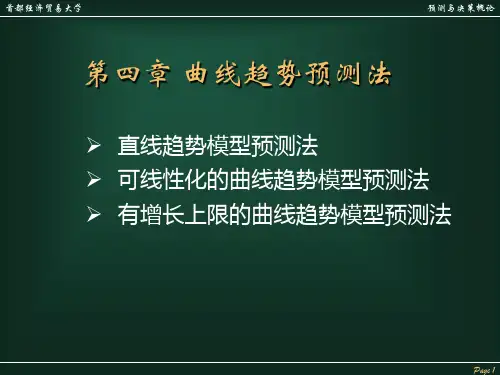 首都经济贸易大学

预测与决策概论

第四章 曲线趋势预测法

➢ 直线趋势模型预测法
➢ 可线性化的曲线趋势模型预测法
➢ 有增长上限的曲线趋势模型预测法

Page 1